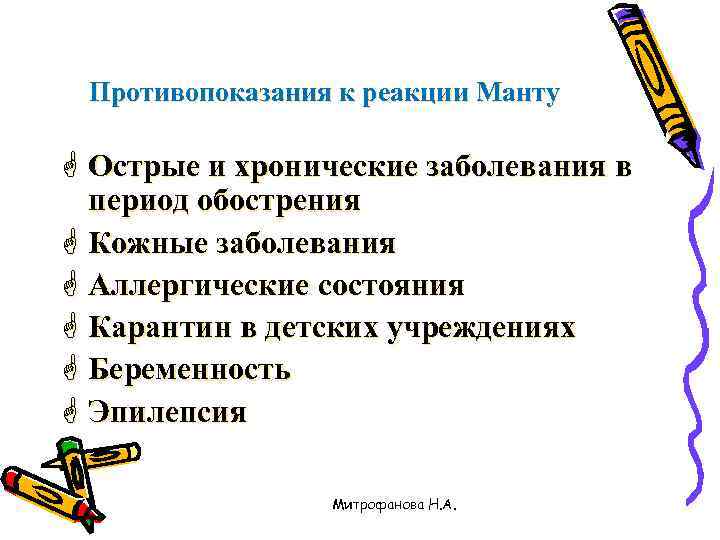 Противопоказания к реакции Манту

Острые и хронические заболевания в период обострения
Кожные заболевания
Аллергические состояния
Карантин в детских учреждениях
Беременность
Эпилепсия

Митрофанова Н.А.